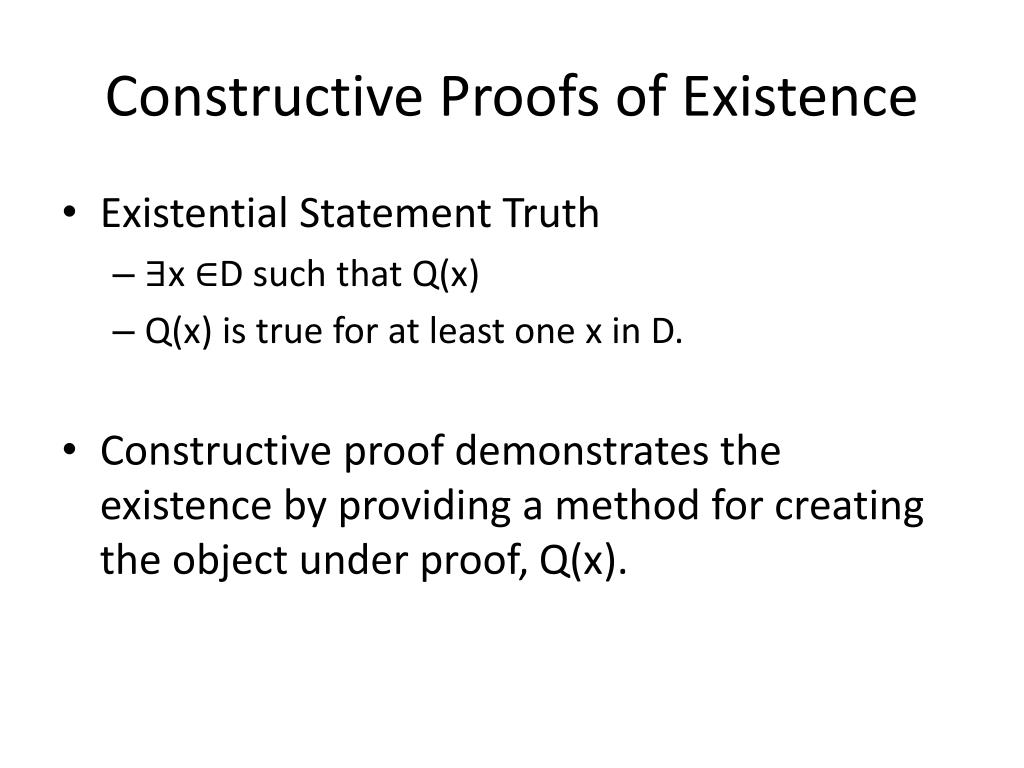 Constructive Proofs of Existence

• Existential Statement Truth
– $\exists x \in D$ such that Q(x)
– Q(x) is true for at least one x in D.

• Constructive proof demonstrates the existence by providing a method for creating the object under proof, Q(x).